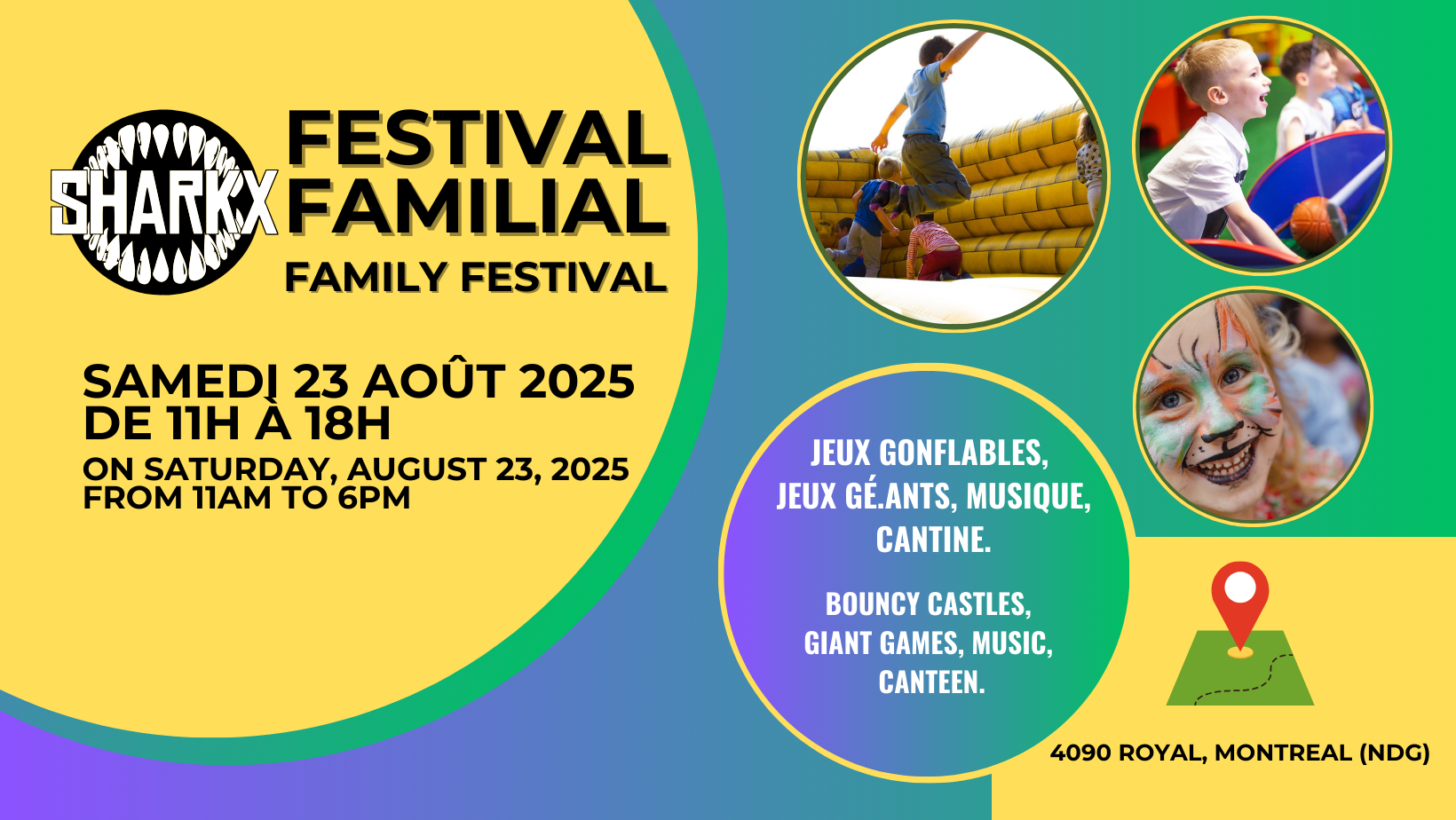 SHARKX

FESTIVAL FAMILIAL

FAMILY FESTIVAL

SAMEDI 23 AOÛT 2025
DE 11H À 18H

ON SATURDAY, AUGUST 23, 2025
FROM 11AM TO 6PM

JEUX GONFLABLES, JEUX GÉ.ANTS, MUSIQUE, CANTINE.

BOUNCY CASTLES, GIANT GAMES, MUSIC, CANTEEN.

4090 ROYAL, MONTREAL (NDG)